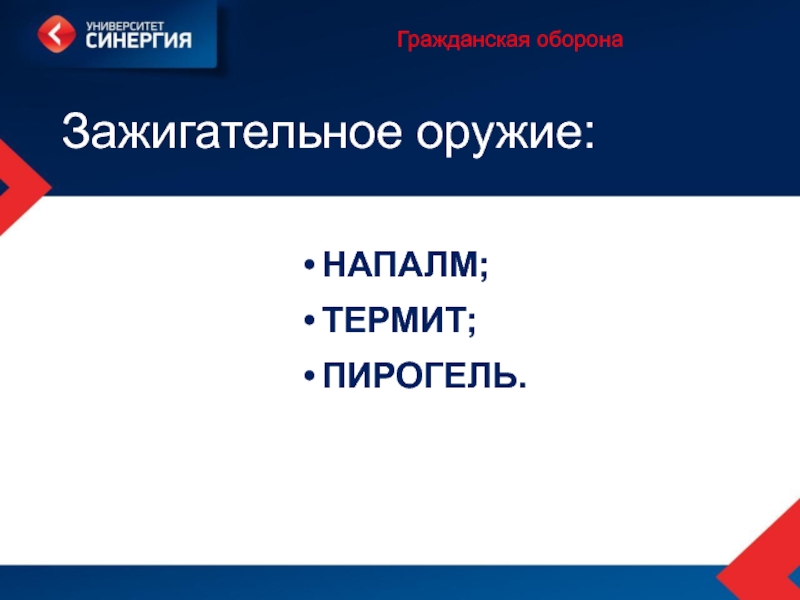 УНИВЕРСИТЕТ СИНЕРГИЯ

Гражданская оборона

Зажигательное оружие:

• НАПАЛМ;
• ТЕРМИТ;
• ПИРОГЕЛЬ.